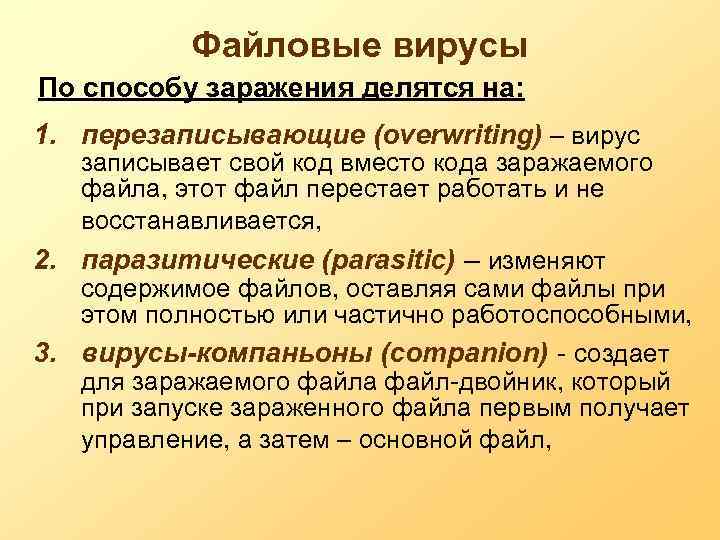 Файловые вирусы

По способу заражения делятся на:

1. перезаписывающие (overwriting) – вирус записывает свой код вместо кода заражаемого файла, этот файл перестает работать и не восстанавливается,

2. паразитические (parasitic) – изменяют содержимое файлов, оставляя сами файлы при этом полностью или частично работоспособными,

3. вирусы-компаньоны (companion) - создает для заражаемого файла файл-двойник, который при запуске зараженного файла первым получает управление, а затем – основной файл,